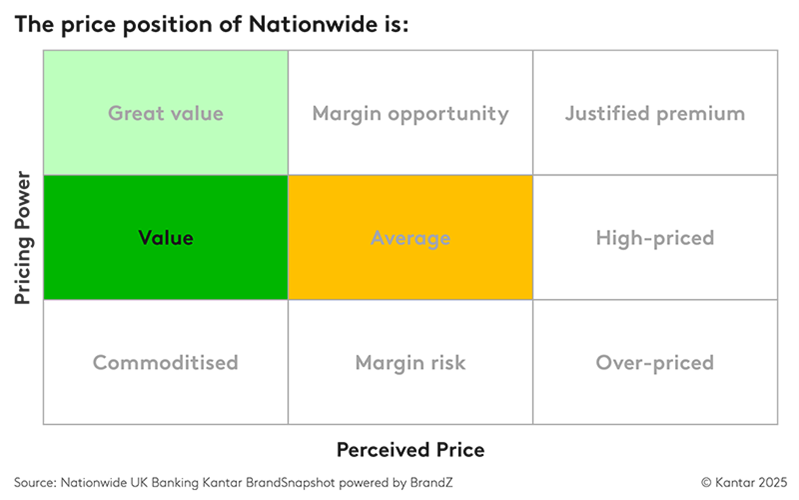 The price position of Nationwide is:

Pricing Power

| Great value | Margin opportunity | Justified premium |
|---|---|---|
| Value | Average | High-priced |
| Commoditised | Margin risk | Over-priced |

Perceived Price

Source: Nationwide UK Banking Kantar BrandSnapshot powered by BrandZ

© Kantar 2025